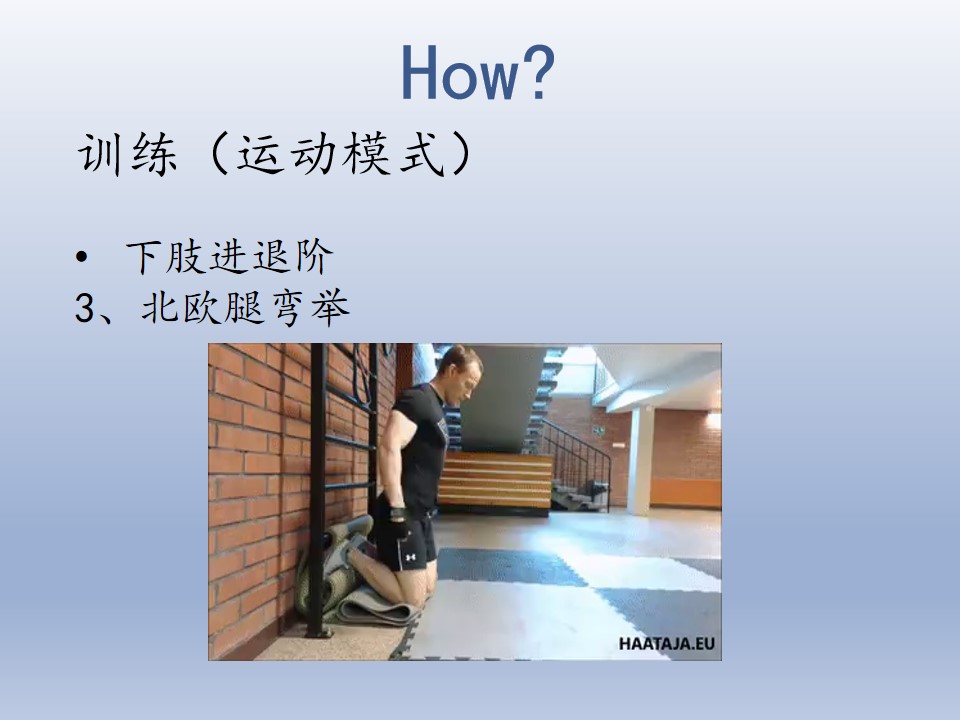 How?

训练（运动模式）

• 下肢进退阶
3、北欧腿弯举

HAATAJA.EU